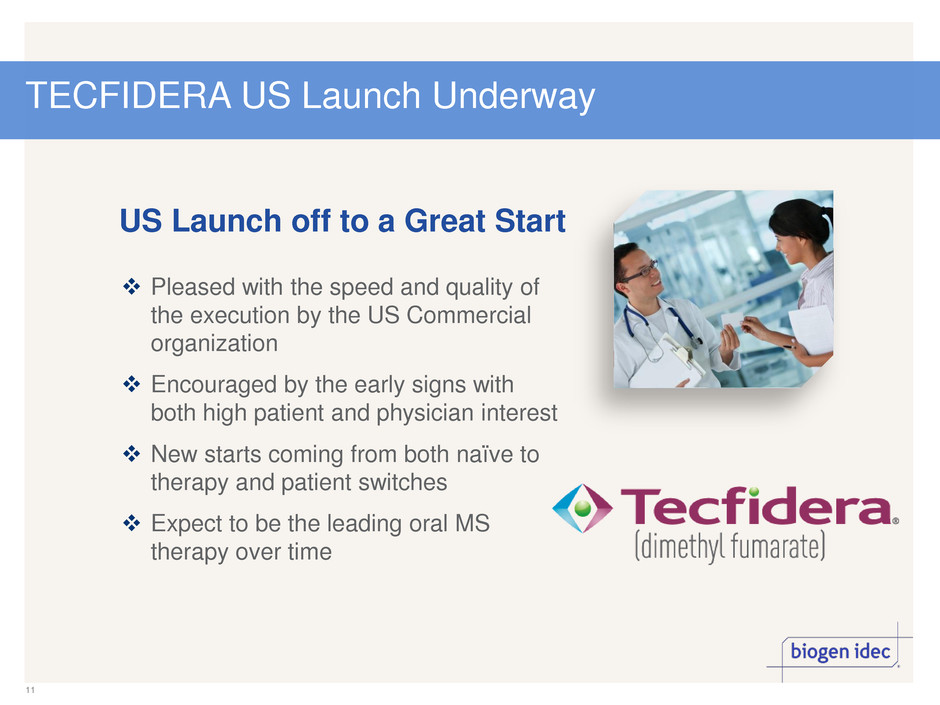 TECFIDERA US Launch Underway

US Launch off to a Great Start

❖ Pleased with the speed and quality of the execution by the US Commercial organization

❖ Encouraged by the early signs with both high patient and physician interest

❖ New starts coming from both naïve to therapy and patient switches

❖ Expect to be the leading oral MS therapy over time

Tecfidera®
(dimethyl fumarate)

biogen idec

11